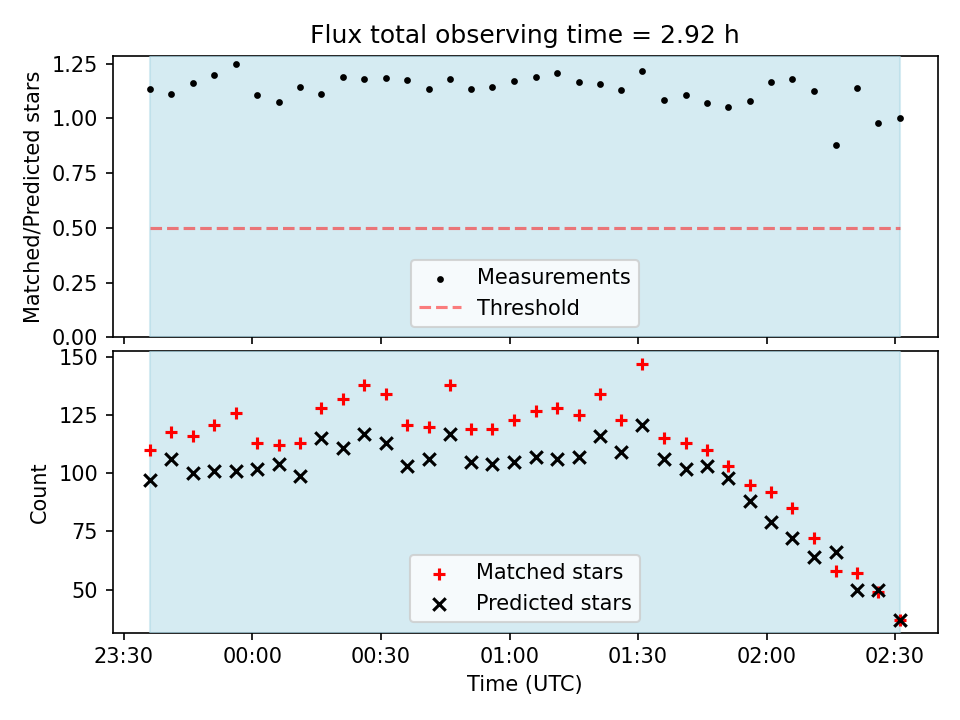 Flux total observing time = 2.92 h

Matched/Predicted stars

1.25
1.00
0.75
0.50
0.25
0.00

Measurements
Threshold

Count

150
125
100
75
50

Matched stars
Predicted stars

23:30
00:00
00:30
01:00
01:30
02:00
02:30

Time (UTC)